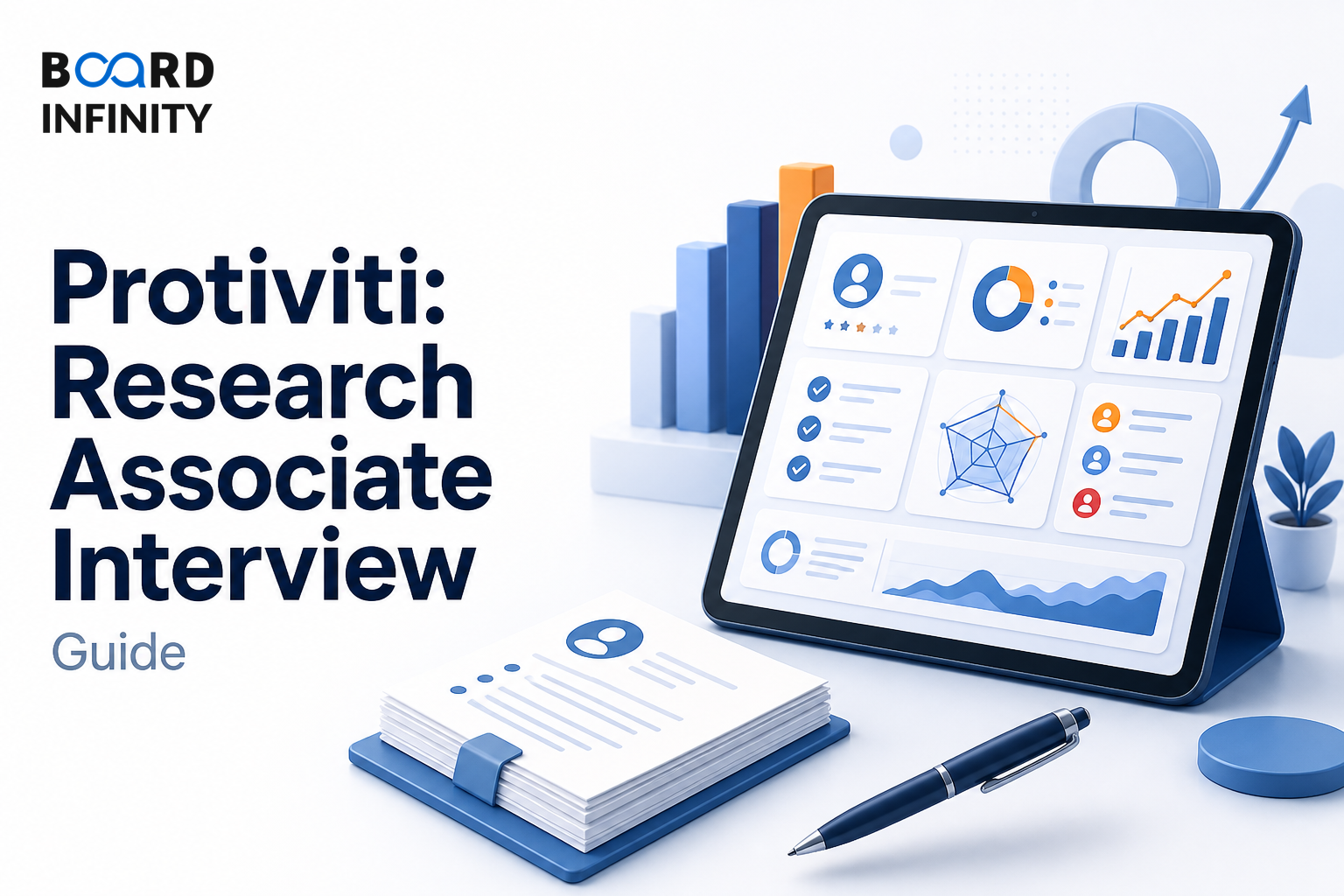 BOARD INFINITY

Protiviti: Research Associate Interview

Guide